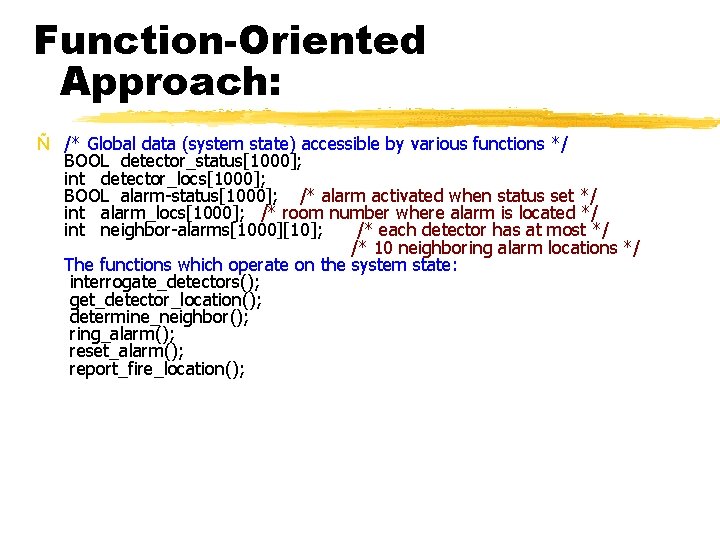 Function-Oriented Approach:

Ñ /* Global data (system state) accessible by various functions */
BOOL detector_status[1000];
int detector_locs[1000];
BOOL alarm-status[1000]; /* alarm activated when status set */
int alarm_locs[1000]; /* room number where alarm is located */
int neighbor-alarms[1000][10]; /* each detector has at most */
/* 10 neighboring alarm locations */
The functions which operate on the system state:
interrogate_detectors();
get_detector_location();
determine_neighbor();
ring_alarm();
reset_alarm();
report_fire_location();